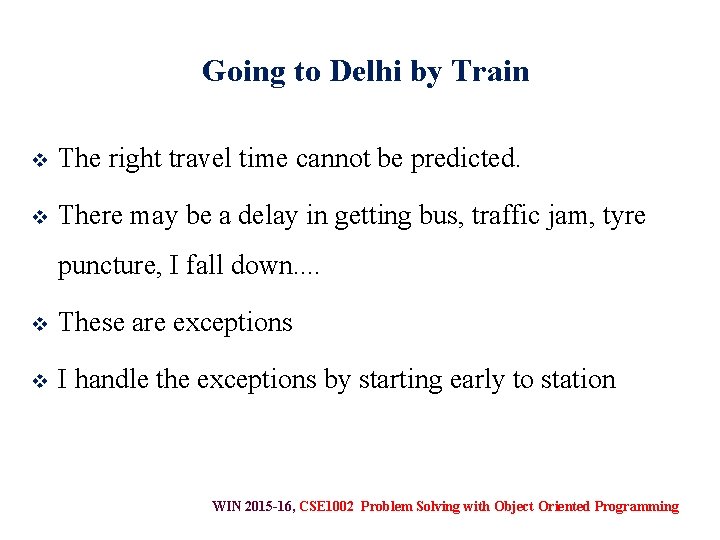 Going to Delhi by Train

❖ The right travel time cannot be predicted.

❖ There may be a delay in getting bus, traffic jam, tyre puncture, I fall down....

❖ These are exceptions

❖ I handle the exceptions by starting early to station

WIN 2015-16, CSE1002 Problem Solving with Object Oriented Programming